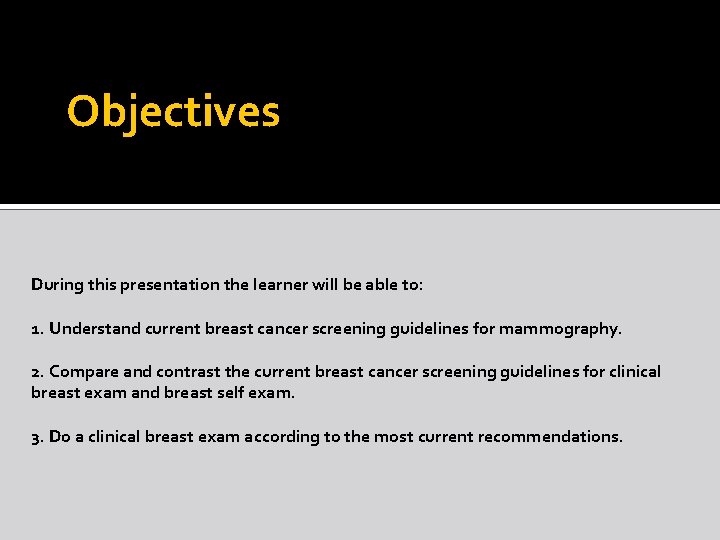 Objectives

During this presentation the learner will be able to:

1. Understand current breast cancer screening guidelines for mammography.

2. Compare and contrast the current breast cancer screening guidelines for clinical breast exam and breast self exam.

3. Do a clinical breast exam according to the most current recommendations.